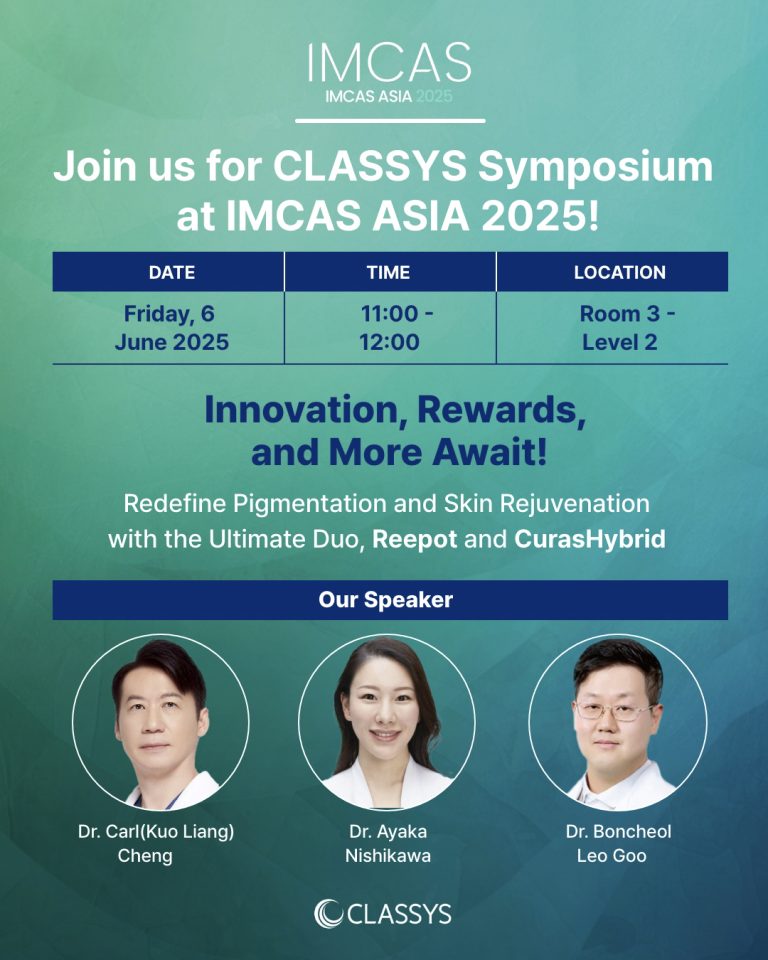 IMCAS
IMCAS ASIA 2025

Join us for CLASSYS Symposium at IMCAS ASIA 2025!

| DATE | TIME | LOCATION |
|---|---|---|
| Friday, 6 June 2025 | 11:00 - 12:00 | Room 3 - Level 2 |

Innovation, Rewards, and More Await!

Redefine Pigmentation and Skin Rejuvenation with the Ultimate Duo, Reepot and CurasHybrid

Our Speaker

Dr. Carl(Kuo Liang) Cheng

Dr. Ayaka Nishikawa

Dr. Boncheol Leo Goo

CLASSYS